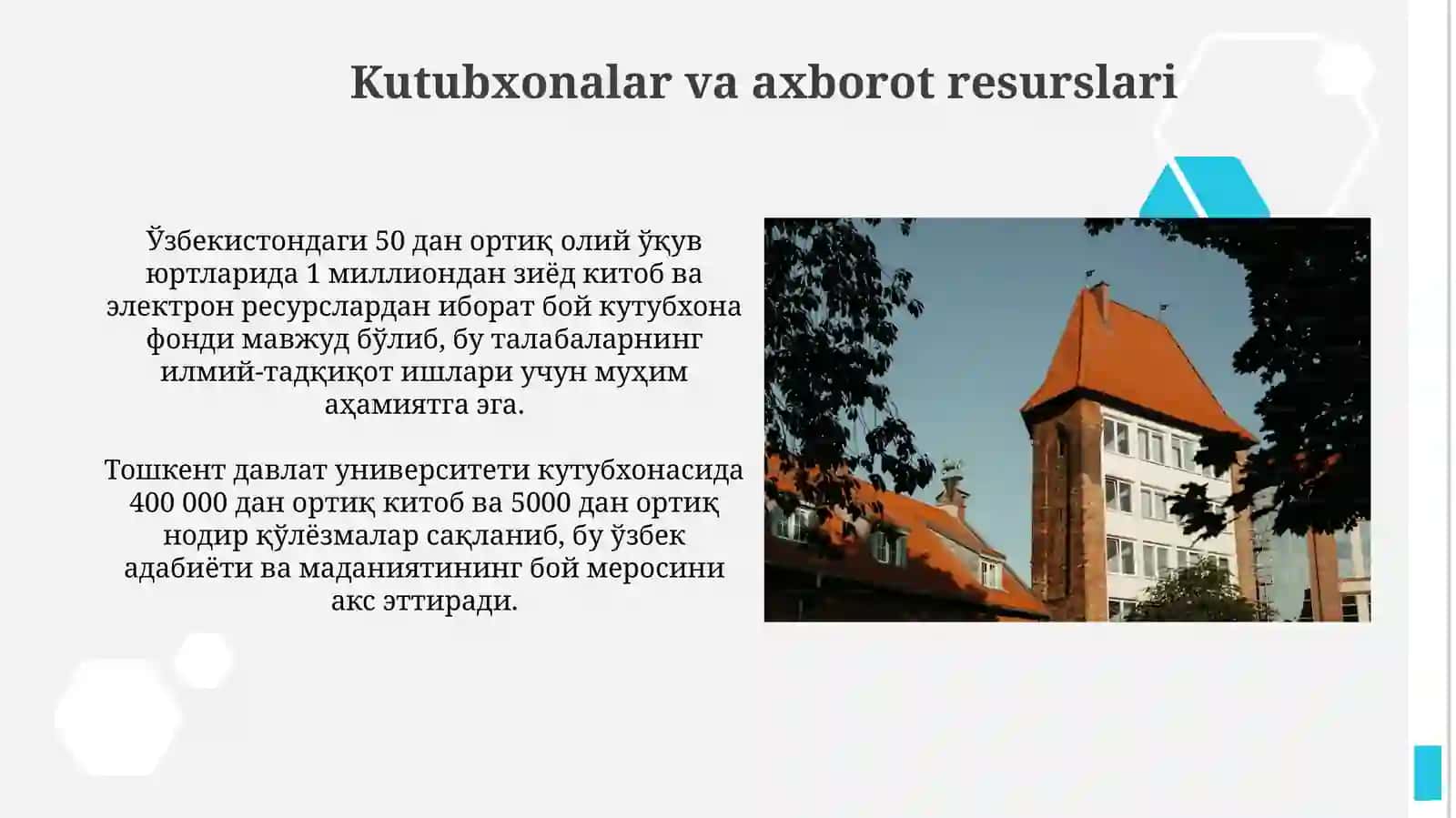 Kutubxonalar va axborot resurslari

Ўзбекистондаги 50 дан ортиқ олий ўқув юртларида 1 миллиондан зиёд китоб ва электрон ресурслардан иборат бой кутубхона фонди мавжуд бўлиб, бу талабаларнинг илмий-тадқиқот ишлари учун муҳим аҳамиятга эга.

Тошкент давлат университети кутубхонасида 400 000 дан ортиқ китоб ва 5000 дан ортиқ нодир қўлёзмалар сақланиб, бу ўзбек адабиёти ва маданиятининг бой меросини акс эттиради.